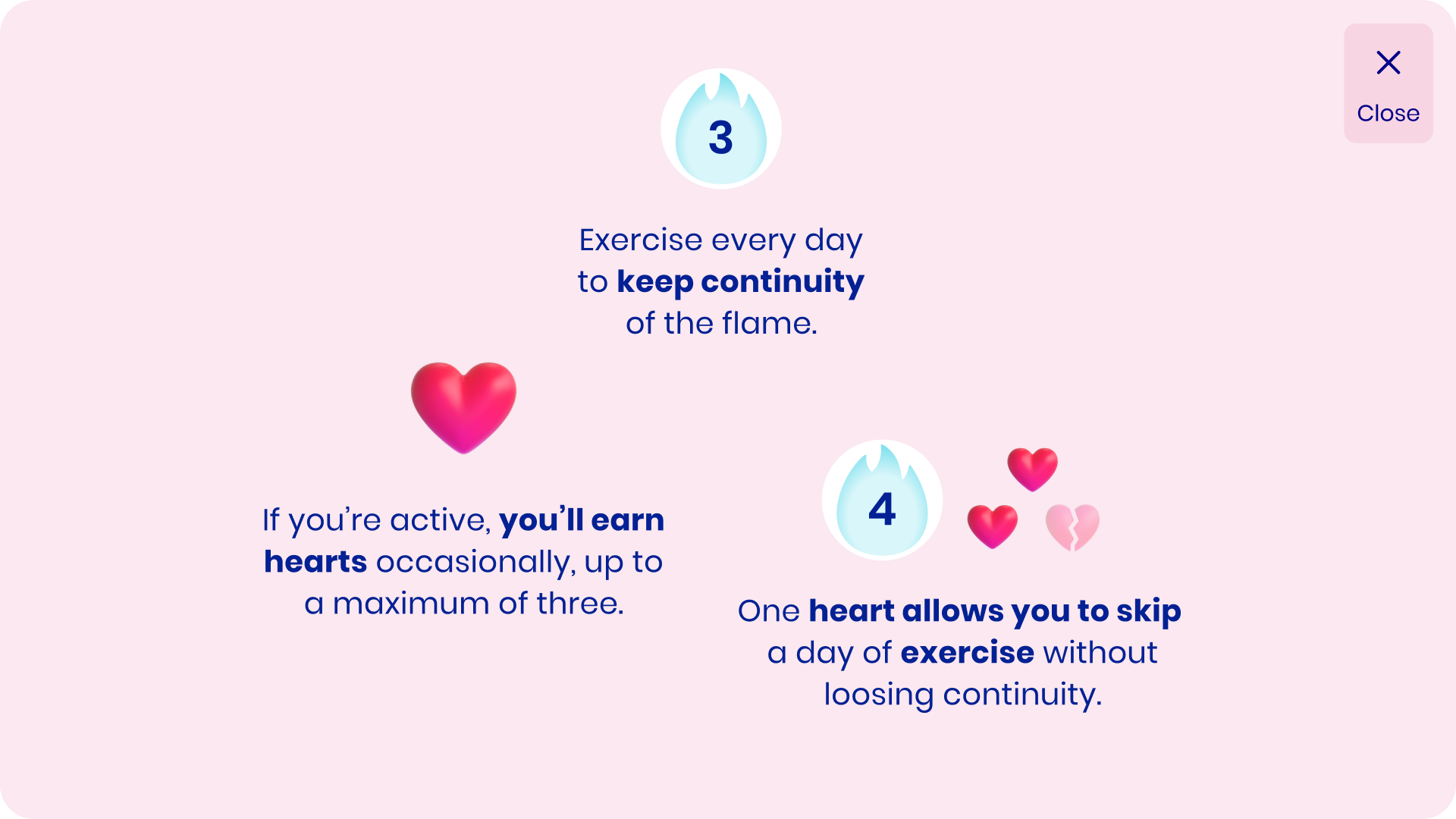 Close

3

Exercise every day to keep continuity of the flame.

If you're active, you'll earn hearts occasionally, up to a maximum of three.

4

One heart allows you to skip a day of exercise without loosing continuity.